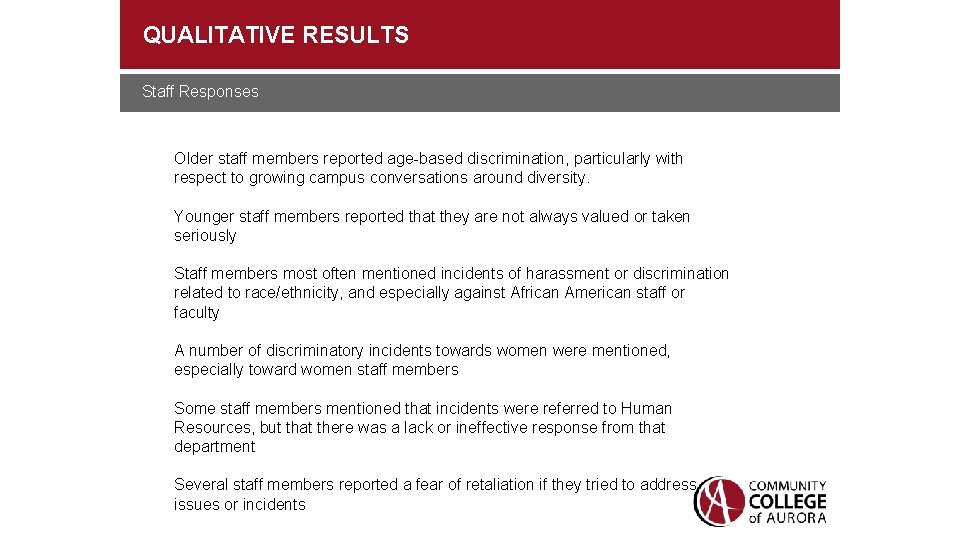 QUALITATIVE RESULTS

Staff Responses

Older staff members reported age-based discrimination, particularly with respect to growing campus conversations around diversity.

Younger staff members reported that they are not always valued or taken seriously

Staff members most often mentioned incidents of harassment or discrimination related to race/ethnicity, and especially against African American staff or faculty

A number of discriminatory incidents towards women were mentioned, especially toward women staff members

Some staff members mentioned that incidents were referred to Human Resources, but that there was a lack or ineffective response from that department

Several staff members reported a fear of retaliation if they tried to address issues or incidents

COMMUNITY COLLEGE of AURORA